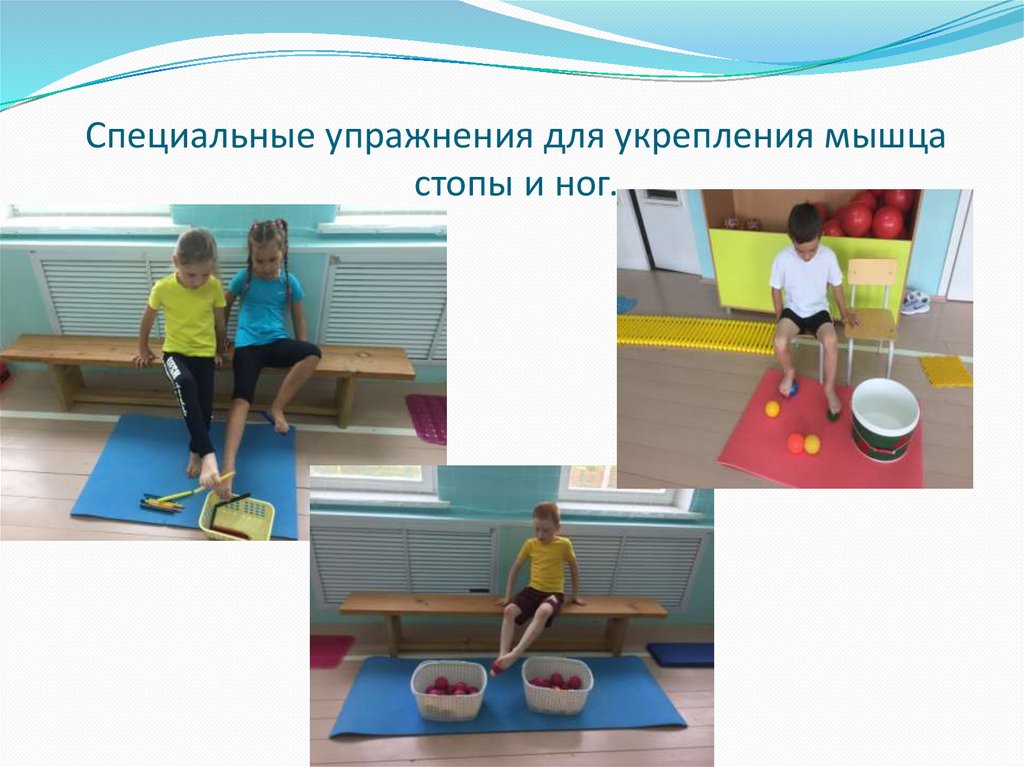 Специальные упражнения для укрепления мышца стопы и ног.